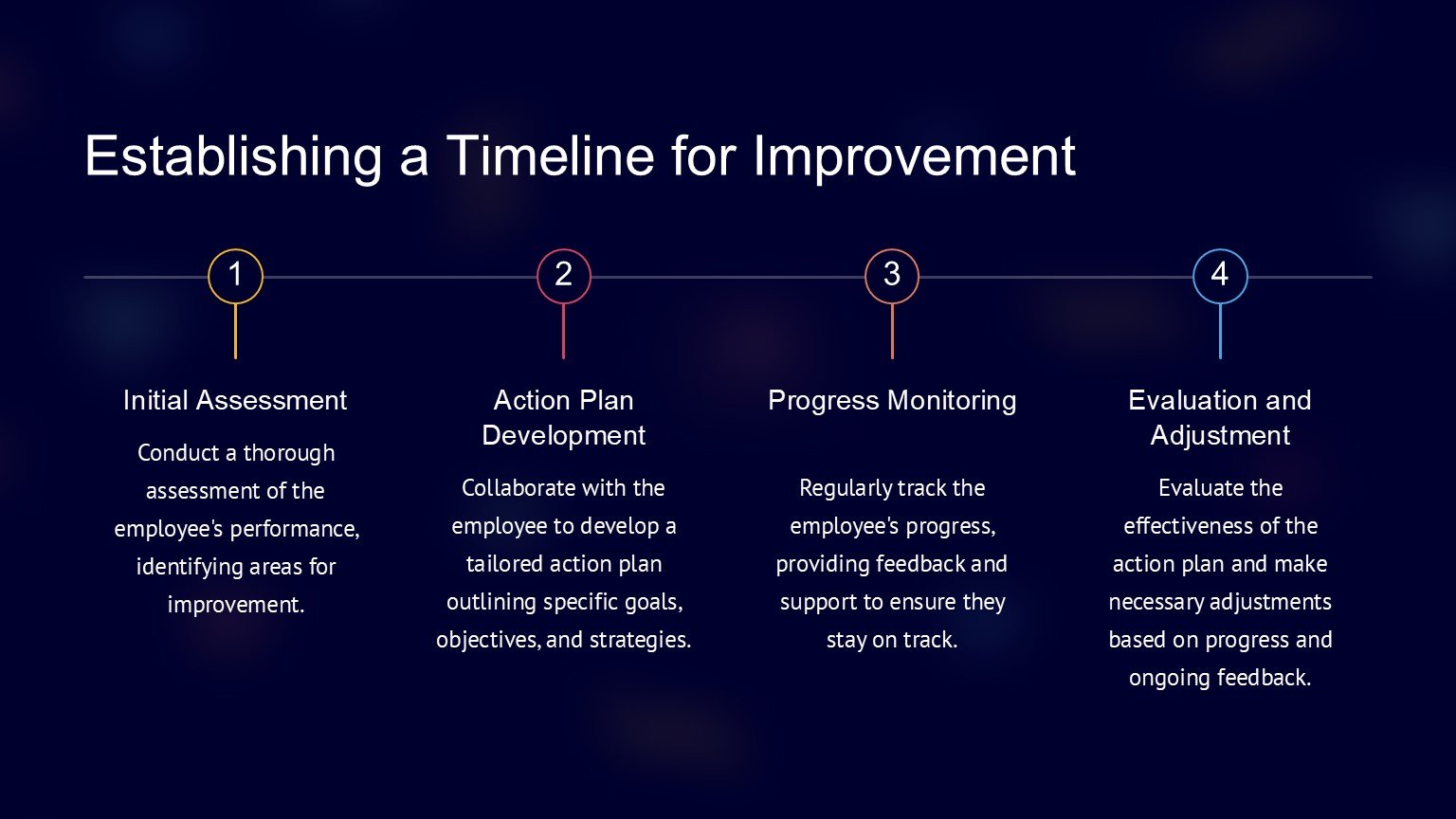 Establishing a Timeline for Improvement

1

Initial Assessment

Conduct a thorough assessment of the employee's performance, identifying areas for improvement.

2

Action Plan Development

Collaborate with the employee to develop a tailored action plan outlining specific goals, objectives, and strategies.

3

Progress Monitoring

Regularly track the employee's progress, providing feedback and support to ensure they stay on track.

4

Evaluation and Adjustment

Evaluate the effectiveness of the action plan and make necessary adjustments based on progress and ongoing feedback.